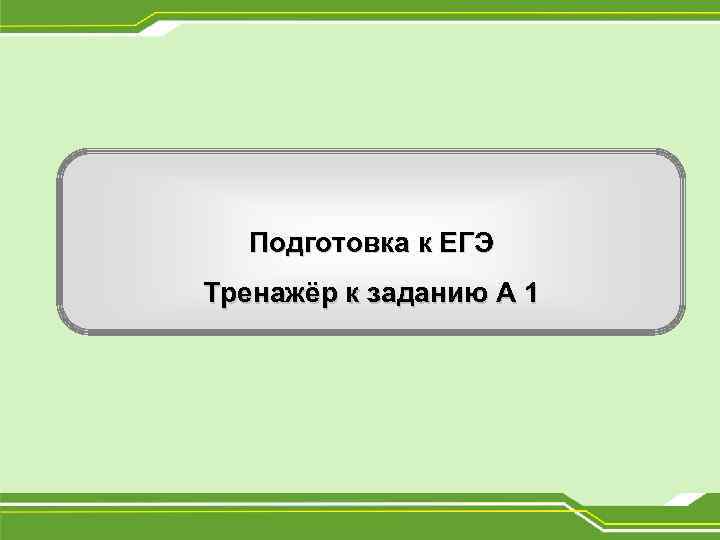 Подготовка к ЕГЭ

Тренажёр к заданию А 1